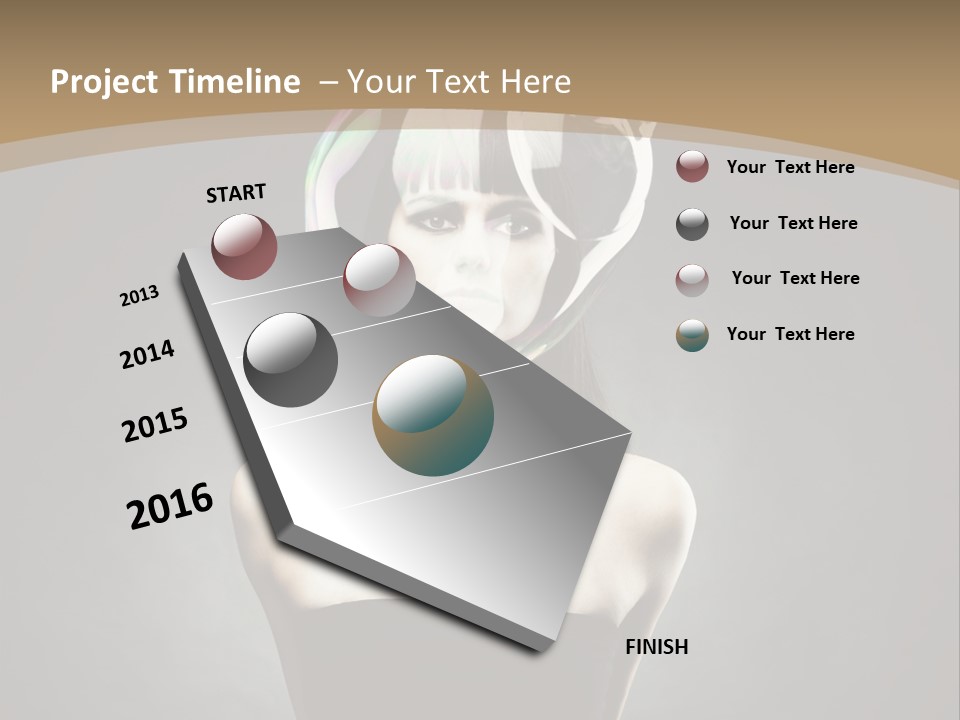 Project Timeline – Your Text Here

START

2013

2014

2015

2016

FINISH

Your Text Here

Your Text Here

Your Text Here

Your Text Here